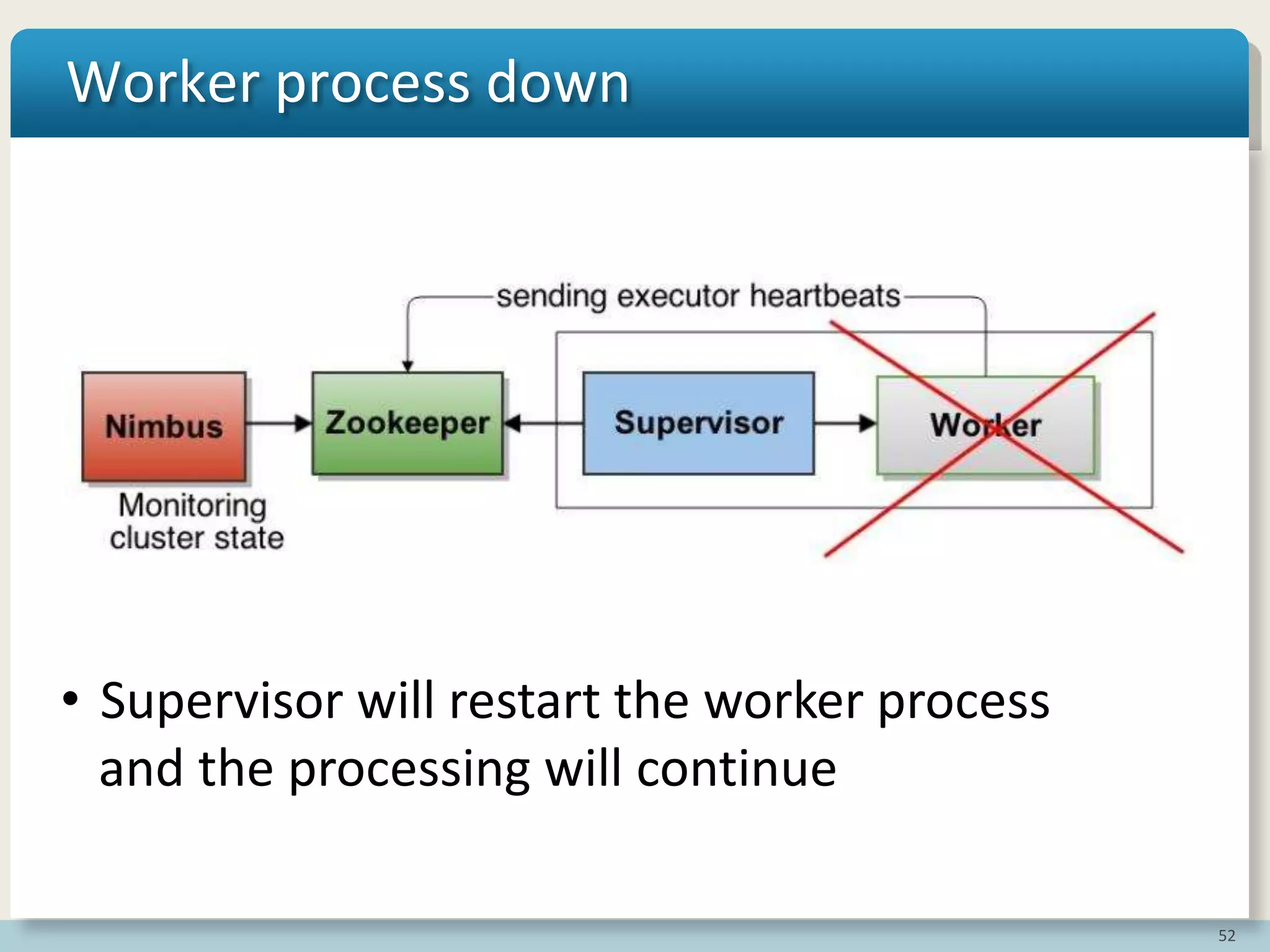 Worker process down

sending executor heartbeats

Nimbus

Zookeeper

Supervisor

Worker

Monitoring cluster state

• Supervisor will restart the worker process and the processing will continue

52